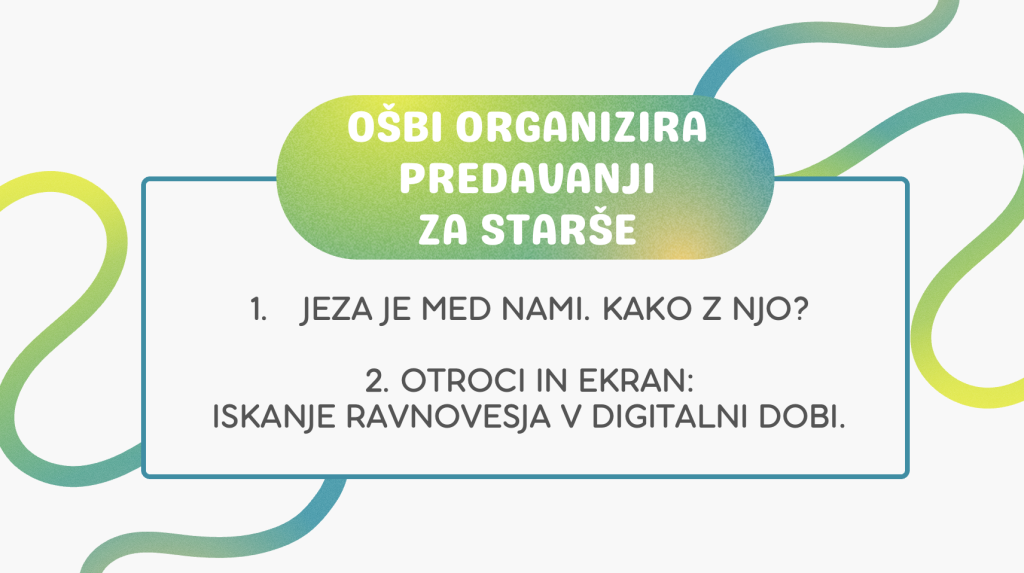 OŠBI ORGANIZIRA PREDAVANJI ZA STARŠE

1. JEZA JE MED NAMI. KAKO Z NJO?

2. OTROCI IN EKRAN:
ISKANJE RAVNOVESJA V DIGITALNI DOBI.